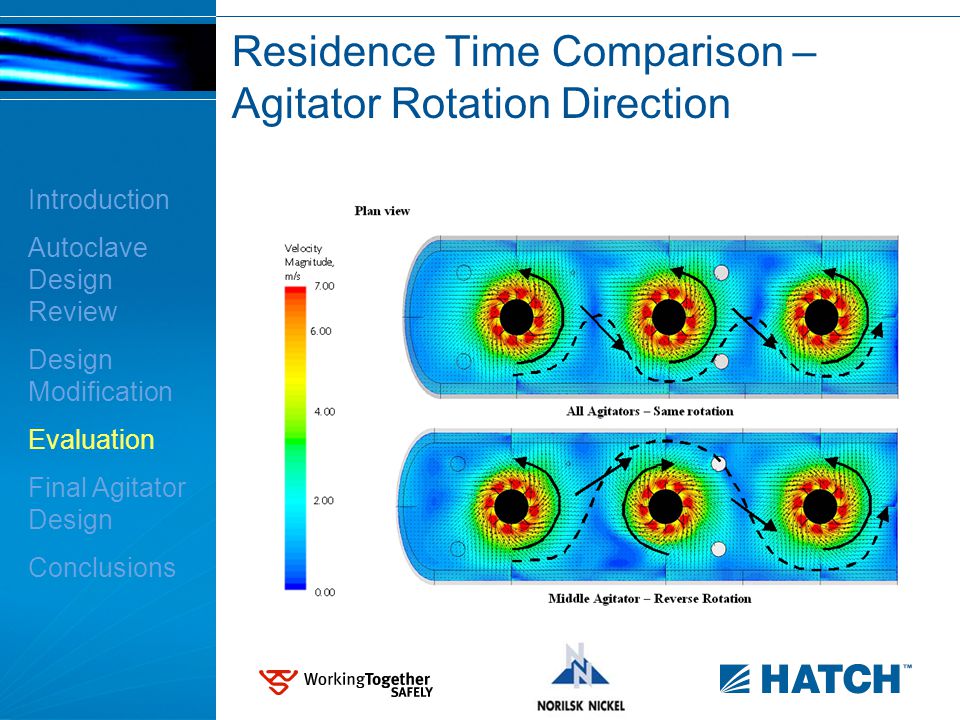 Residence Time Comparison – Agitator Rotation Direction

Introduction

Autoclave Design Review

Design Modification

Evaluation

Final Agitator Design

Conclusions

Plan view

Velocity Magnitude, m/s

7.00

6.00

4.00

2.00

0.00

All Agitators – Same rotation

Middle Agitator – Reverse Rotation

WorkingTogether SAFELY

NORILSK NICKEL

HATCH™